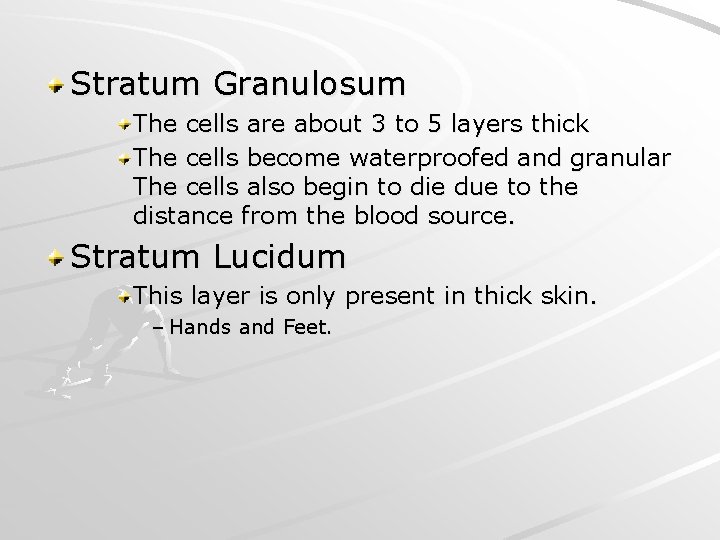 Stratum Granulosum

The cells are about 3 to 5 layers thick

The cells become waterproofed and granular The cells also begin to die due to the distance from the blood source.

Stratum Lucidum

This layer is only present in thick skin.

– Hands and Feet.